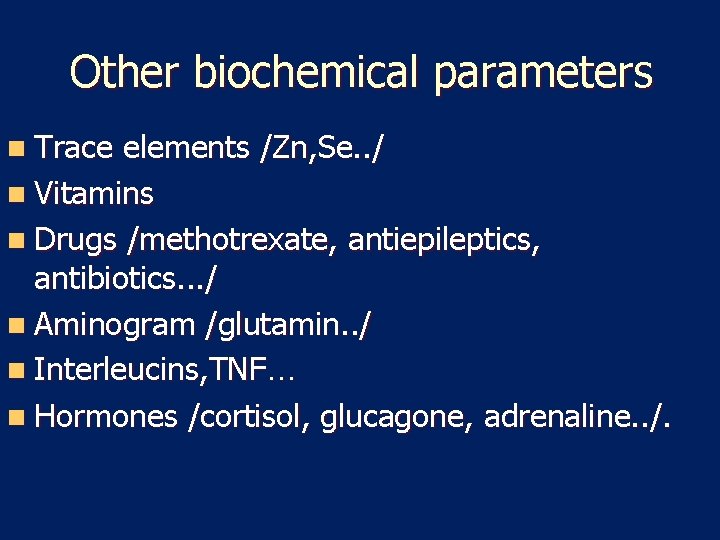 Other biochemical parameters

- Trace elements /Zn,Se../
- Vitamins
- Drugs /methotrexate, antiepileptics, antibiotics.../
- Aminogram /glutamin../
- Interleucins,TNF…
- Hormones /cortisol, glucagone, adrenaline../.